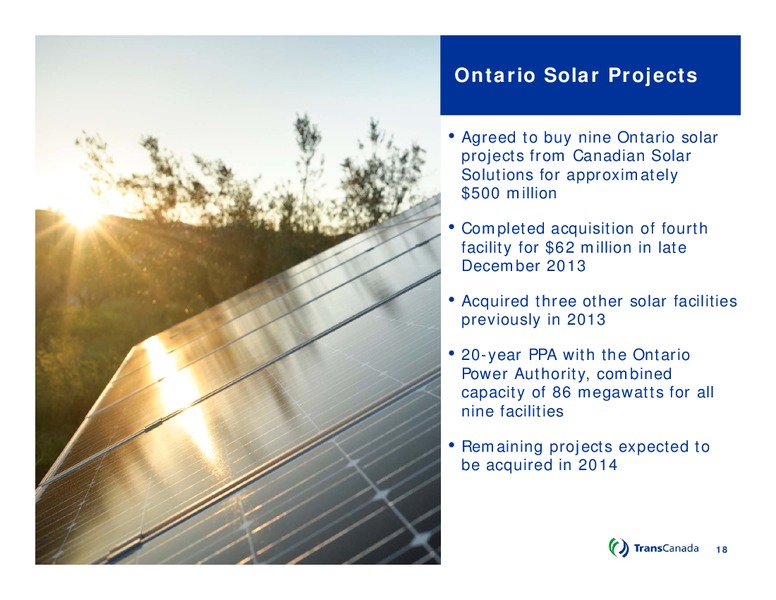 Ontario Solar Projects

• Agreed to buy nine Ontario solar projects from Canadian Solar Solutions for approximately \$500 million

• Completed acquisition of fourth facility for \$62 million in late December 2013

• Acquired three other solar facilities previously in 2013

• 20-year PPA with the Ontario Power Authority, combined capacity of 86 megawatts for all nine facilities

• Remaining projects expected to be acquired in 2014

TransCanada 18